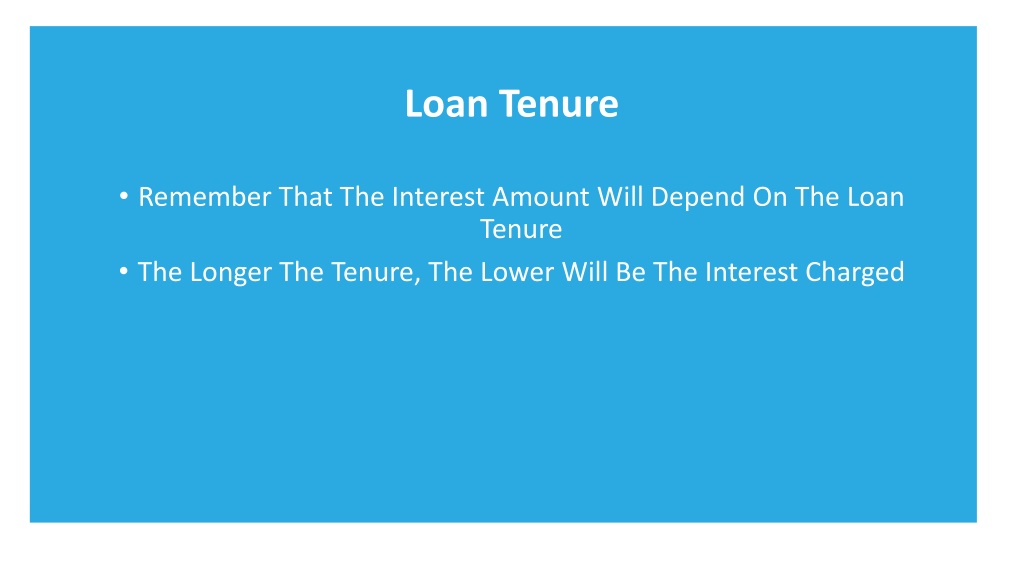 Loan Tenure

• Remember That The Interest Amount Will Depend On The Loan Tenure

• The Longer The Tenure, The Lower Will Be The Interest Charged